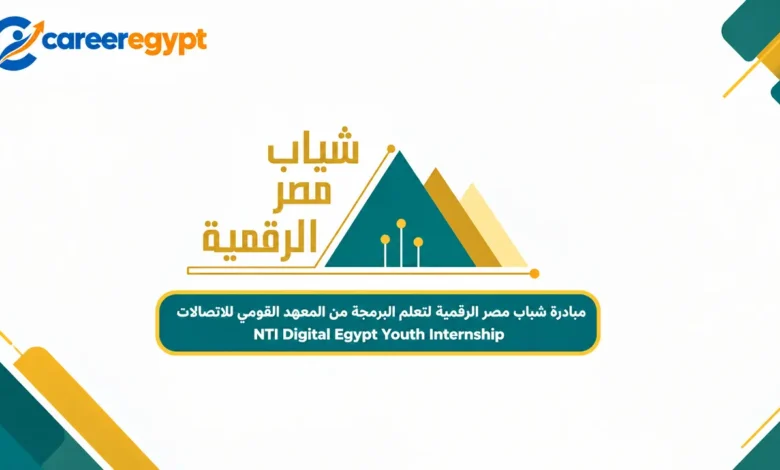 careeregypt

شباب
مصر
الرقمية

مبادرة شباب مصر الرقمية لتعلم البرمجة من المعهد القومي للاتصالات
NTI Digital Egypt Youth Internship